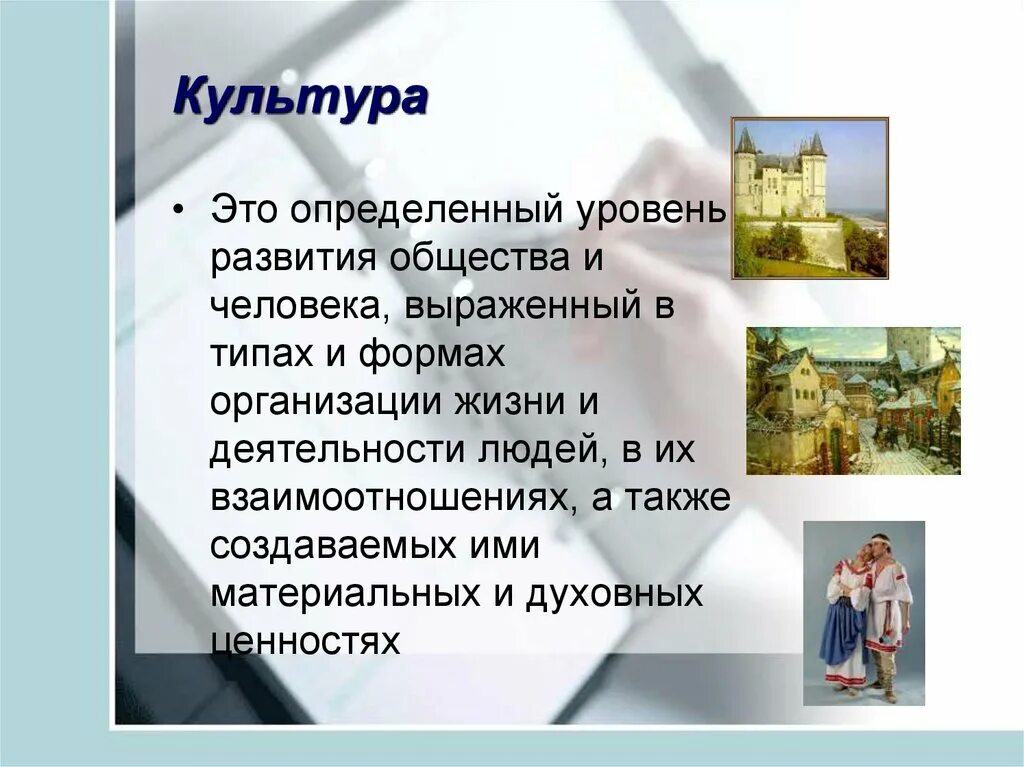 Культура

• Это определенный уровень развития общества и человека, выраженный в типах и формах организации жизни и деятельности людей, в их взаимоотношениях, а также создаваемых ими материальных и духовных ценностях